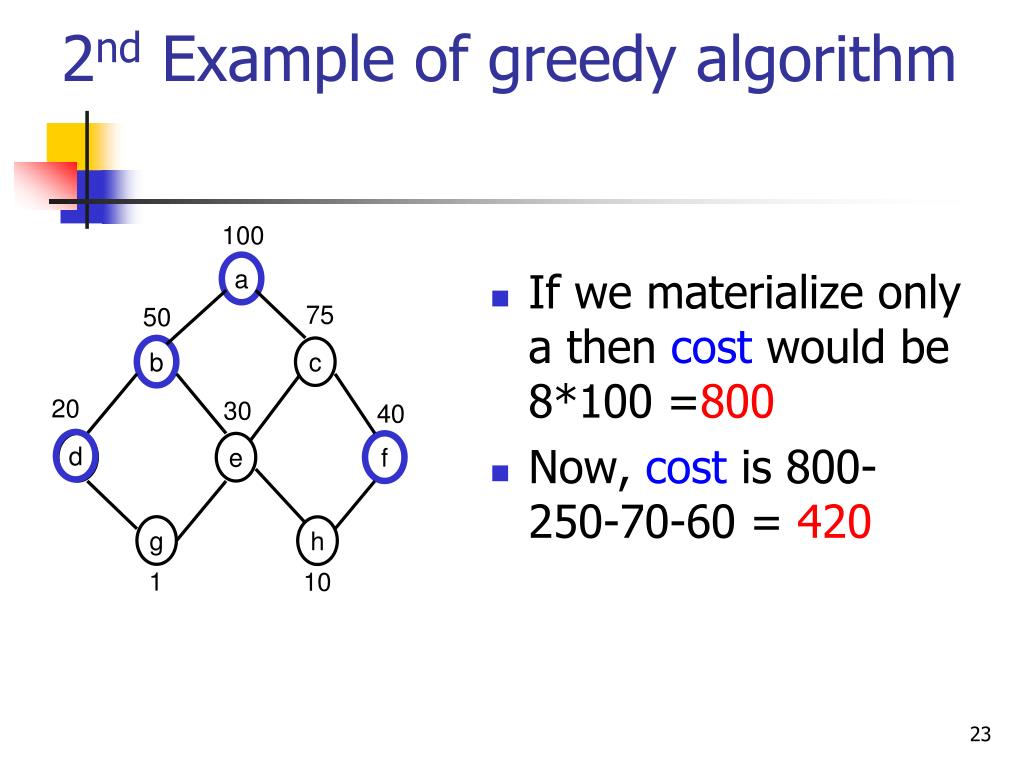 2nd Example of greedy algorithm

100
a
50
75
b
c
20
30
40
d
e
f
g
h
1
10

- If we materialize only a then cost would be 8*100 =800
- Now, cost is 800-250-70-60 = 420

23